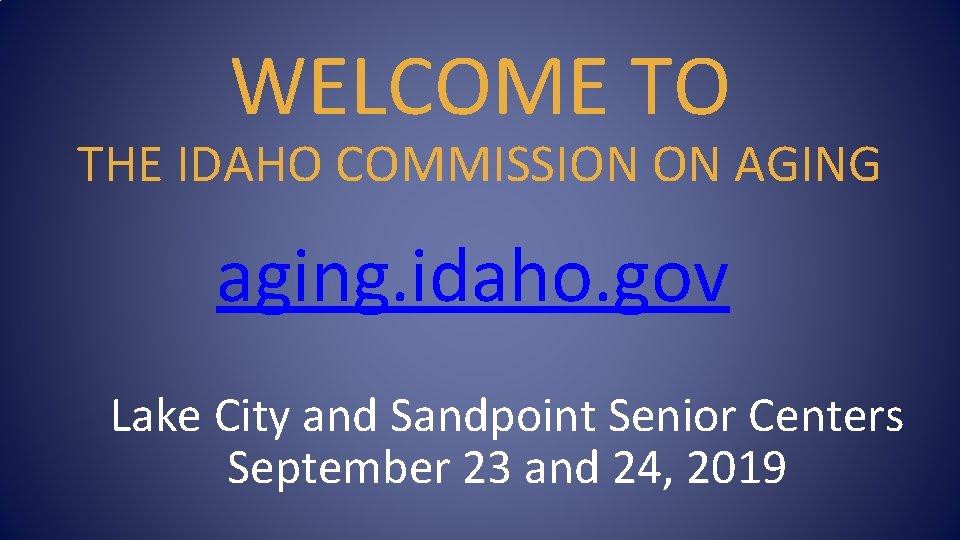 WELCOME TO
THE IDAHO COMMISSION ON AGING

aging.idaho.gov

Lake City and Sandpoint Senior Centers
September 23 and 24, 2019